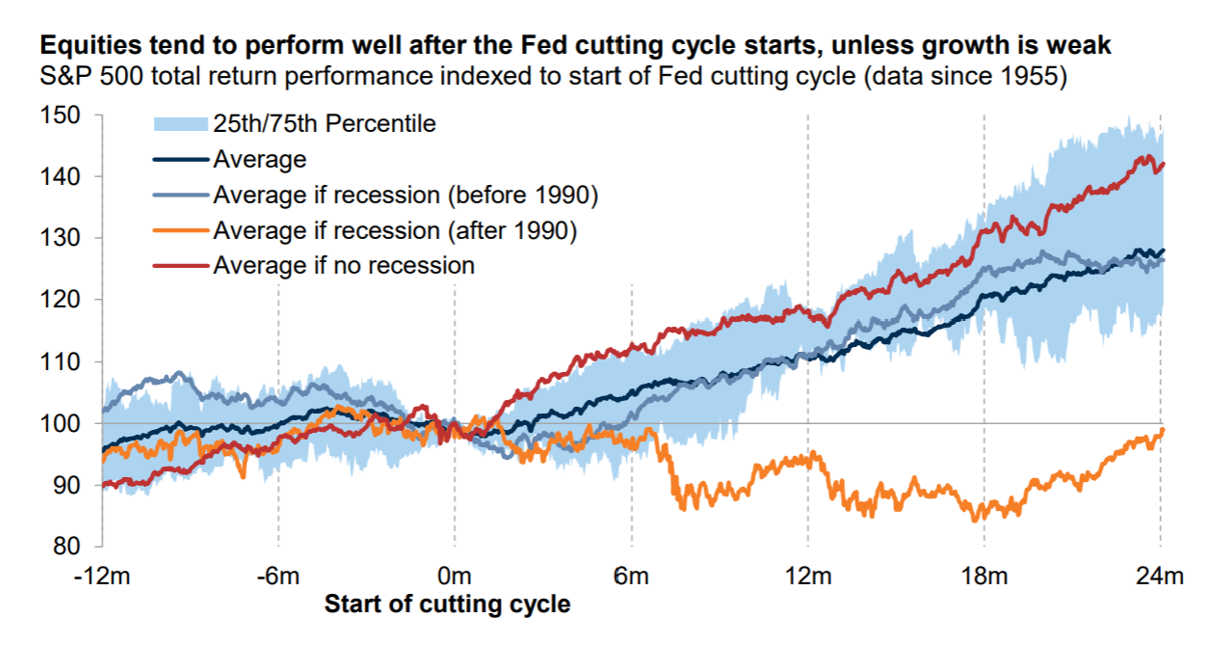 Equities tend to perform well after the Fed cutting cycle starts, unless growth is weak
S&P 500 total return performance indexed to start of Fed cutting cycle (data since 1955)

25th/75th Percentile
Average
Average if recession (before 1990)
Average if recession (after 1990)
Average if no recession

150
140
130
120
110
100
90
80

-12m
-6m
0m
6m
12m
18m
24m
Start of cutting cycle